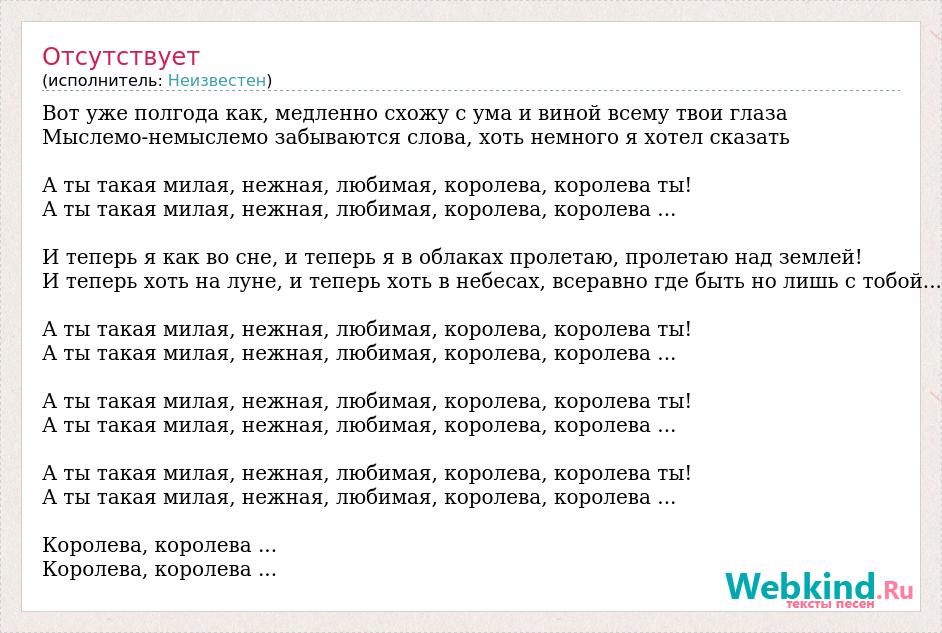 Отсутствует
(исполнитель: Неизвестен)

Вот уже полгода как, медленно схожу с ума и виной всему твои глаза
Мыслемо-немыслемо забываются слова, хоть немного я хотел сказать

А ты такая милая, нежная, любимая, королева, королева ты!
А ты такая милая, нежная, любимая, королева, королева ...

И теперь я как во сне, и теперь я в облаках пролетаю, пролетаю над землей!
И теперь хоть на луне, и теперь хоть в небесах, всеравно где быть но лишь с тобой...

А ты такая милая, нежная, любимая, королева, королева ты!
А ты такая милая, нежная, любимая, королева, королева ...

А ты такая милая, нежная, любимая, королева, королева ты!
А ты такая милая, нежная, любимая, королева, королева ...

А ты такая милая, нежная, любимая, королева, королева ты!
А ты такая милая, нежная, любимая, королева, королева ...

Королева, королева ...
Королева, королева ...

Webkind.Ru
тексты песен